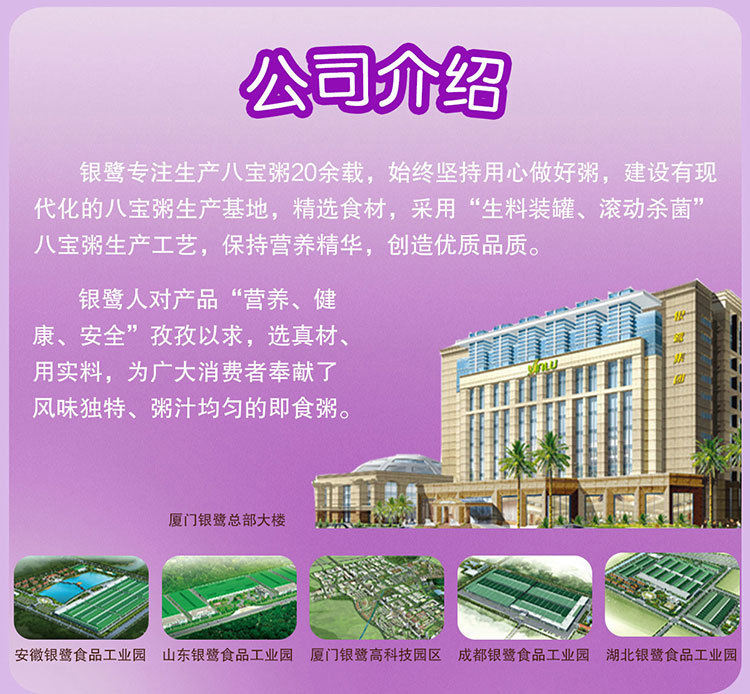 公司介绍

银鹭专注生产八宝粥20余载，始终坚持用心做好粥，建设有现代化的八宝粥生产基地，精选食材，采用“生料装罐、滚动杀菌”八宝粥生产工艺，保持营养精华，创造优质品质。

银鹭人对产品“营养、健康、安全”孜孜以求，选真材、用实料，为广大消费者奉献了风味独特、粥汁均匀的即食粥。

YINLU

银鹭集团

厦门银鹭总部大楼

安徽银鹭食品工业园

山东银鹭食品工业园

厦门银鹭高科技园区

成都银鹭食品工业园

湖北银鹭食品工业园